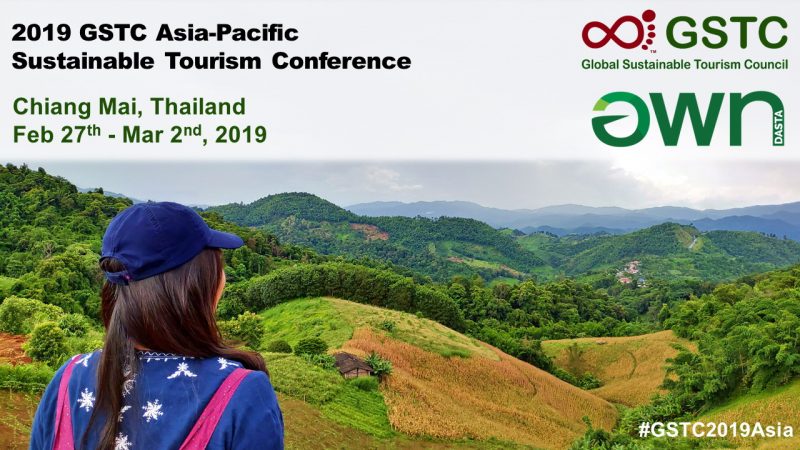 2019 GSTC Asia-Pacific Sustainable Tourism Conference

Chiang Mai, Thailand
Feb 27$^{th}$ - Mar 2$^{nd}$, 2019

GSTC
Global Sustainable Tourism Council

อพท
DASTA

#GSTC2019Asia